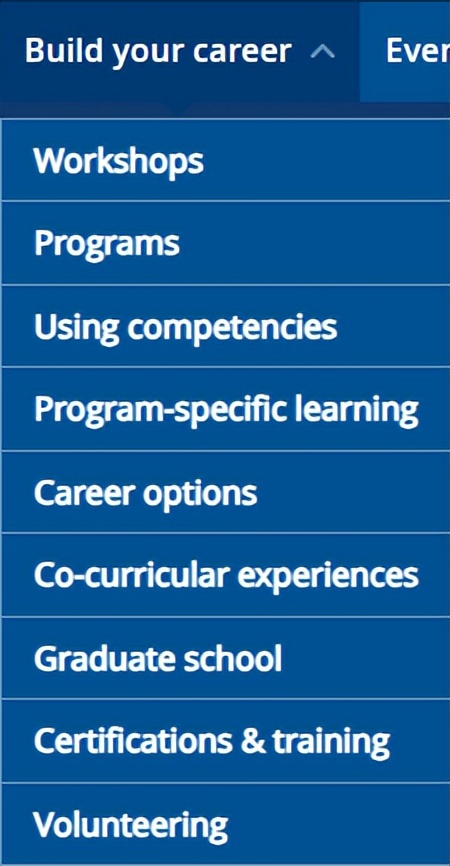 Build your career

Ever

Workshops

Programs

Using competencies

Program-specific learning

Career options

Co-curricular experiences

Graduate school

Certifications & training

Volunteering